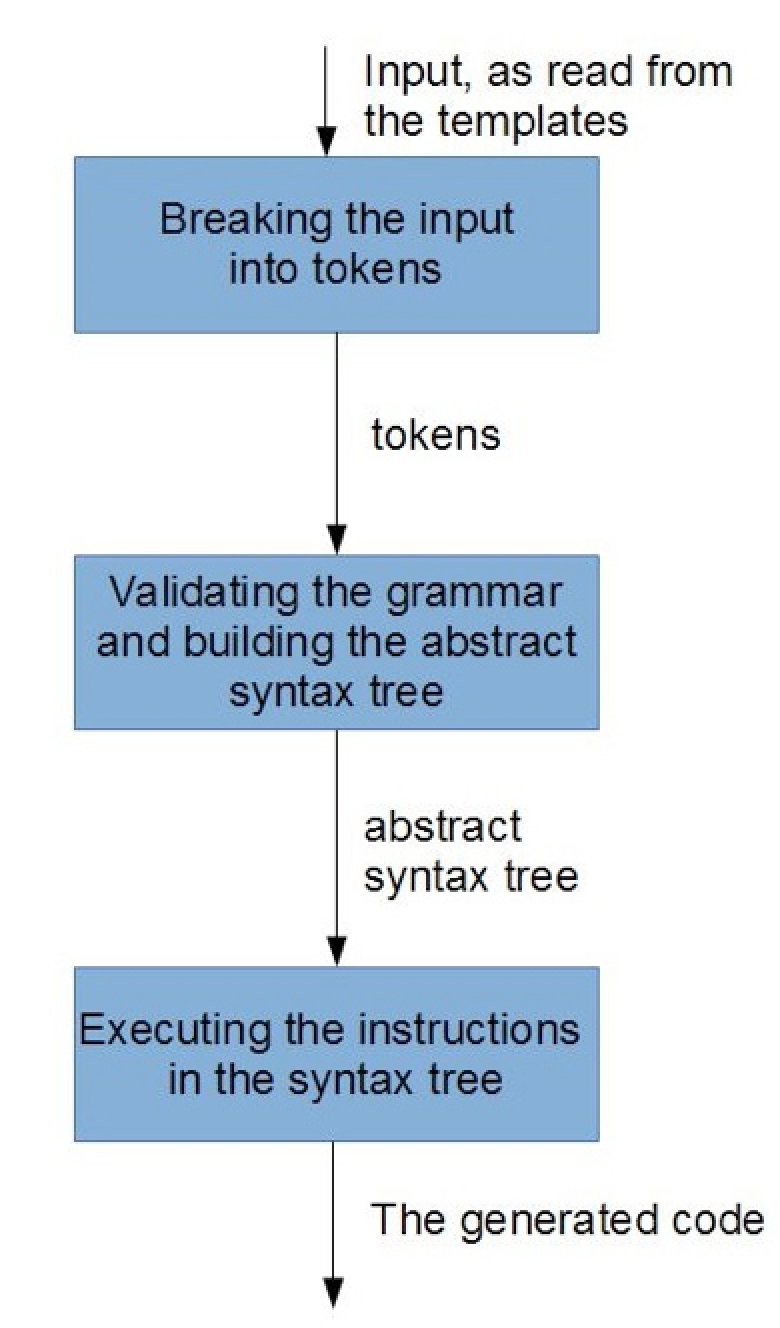 Input, as read from the templates

Breaking the input into tokens

tokens

Validating the grammar and building the abstract syntax tree

abstract syntax tree

Executing the instructions in the syntax tree

The generated code